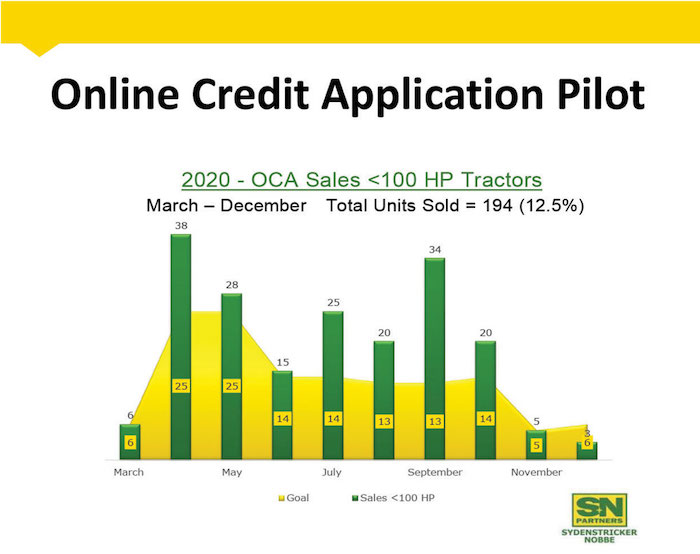 Online Credit Application Pilot

2020 - OCA Sales <100 HP Tractors

March – December  Total Units Sold = 194 (12.5%)

6
38
28
15
25
20
34
20
5
3

6
25
25
14
14
13
13
14
5
6

March
May
July
September
November

Goal
Sales <100 HP

SN
PARTNERS
SYDENSTRICKER NOBBE